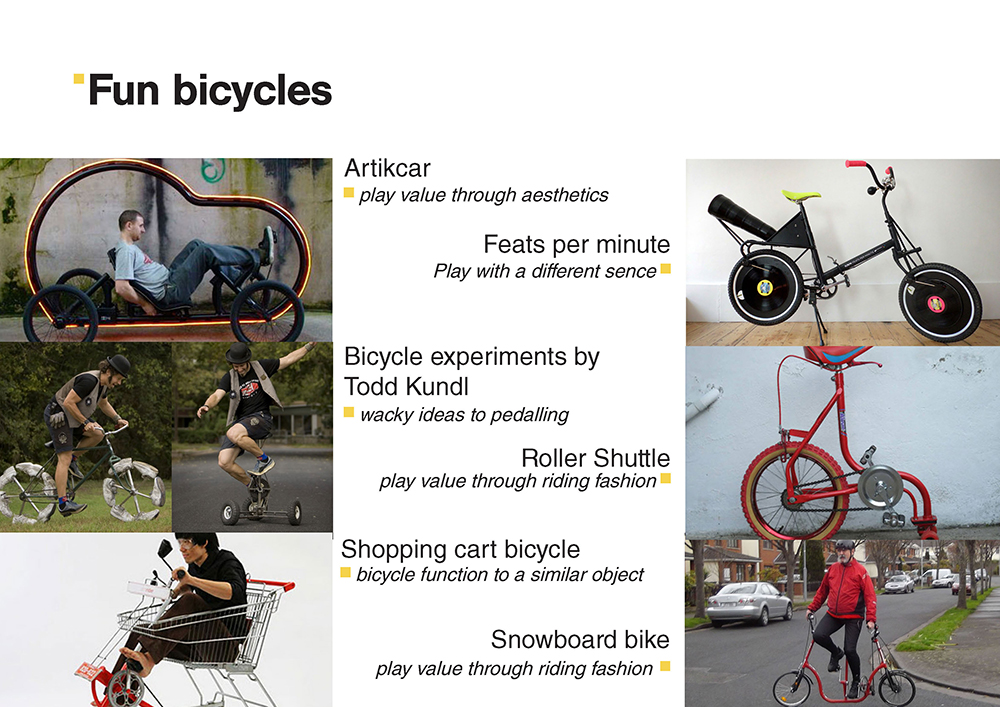 Fun bicycles

Artikcar
play value through aesthetics

Feats per minute
Play with a different sence

Bicycle experiments by Todd Kundl
wacky ideas to pedalling

Roller Shuttle
play value through riding fashion

Shopping cart bicycle
bicycle function to a similar object

Snowboard bike
play value through riding fashion